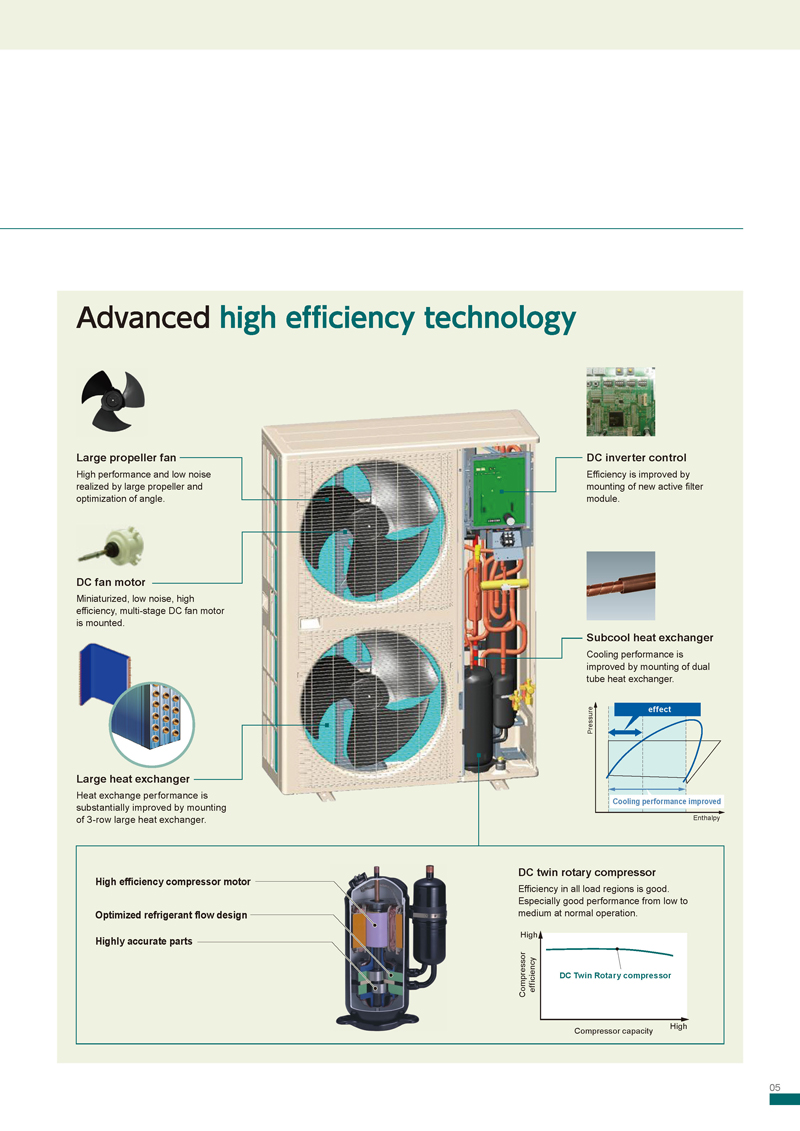 Advanced high efficiency technology

Large propeller fan
High performance and low noise realized by large propeller and optimization of angle.

DC fan motor
Miniaturized, low noise, high efficiency, multi-stage DC fan motor is mounted.

Large heat exchanger
Heat exchange performance is substantially improved by mounting of 3-row large heat exchanger.

DC inverter control
Efficiency is improved by mounting of new active filter module.

Subcool heat exchanger
Cooling performance is improved by mounting of dual tube heat exchanger.

effect
Pressure
Cooling performance improved
Enthalpy

High efficiency compressor motor
Optimized refrigerant flow design
Highly accurate parts

DC twin rotary compressor
Efficiency in all load regions is good. Especially good performance from low to medium at normal operation.

High
Compressor efficiency
DC Twin Rotary compressor
Compressor capacity
High

05